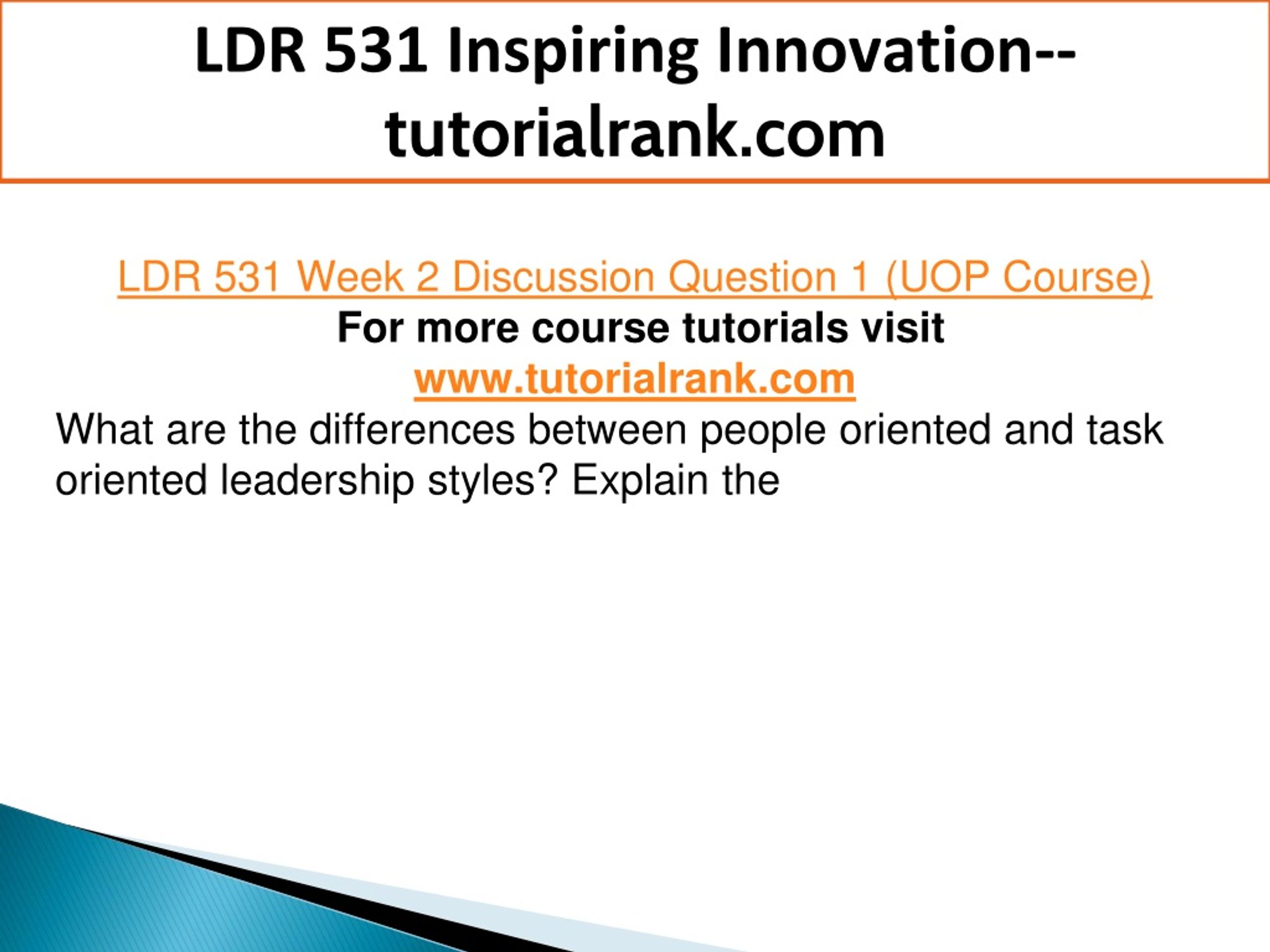 LDR 531 Inspiring Innovation--tutorialrank.com

LDR 531 Week 2 Discussion Question 1 (UOP Course)
For more course tutorials visit
www.tutorialrank.com
What are the differences between people oriented and task oriented leadership styles? Explain the